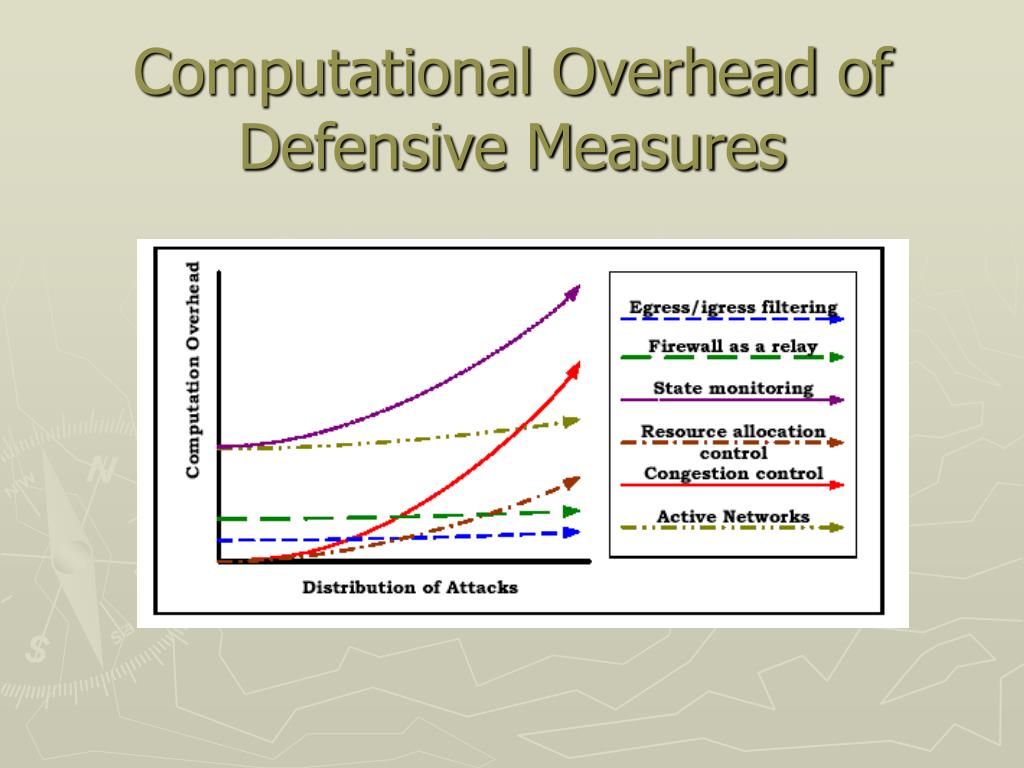 Computational Overhead of Defensive Measures

Computation Overhead

Distribution of Attacks

Egress/igress filtering

Firewall as a relay

State monitoring

Resource allocation control

Congestion control

Active Networks